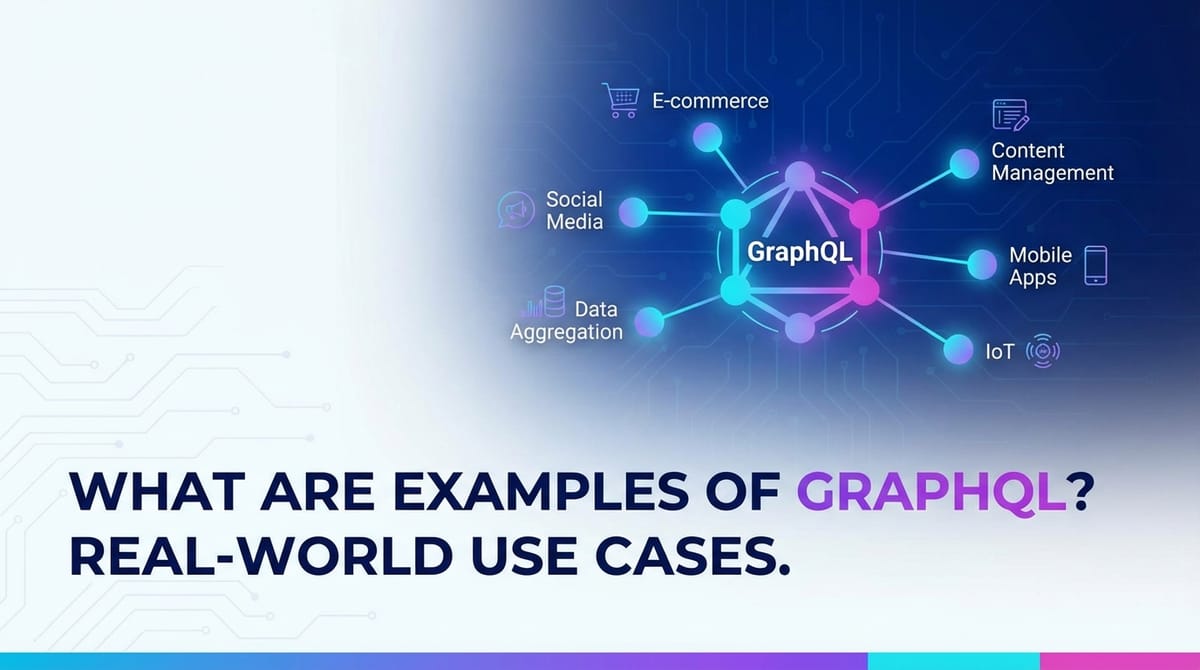 E-commerce

Content Management

Social Media

GraphQL

Mobile Apps

Data Aggregation

IoT

WHAT ARE EXAMPLES OF GRAPHQL? REAL-WORLD USE CASES.